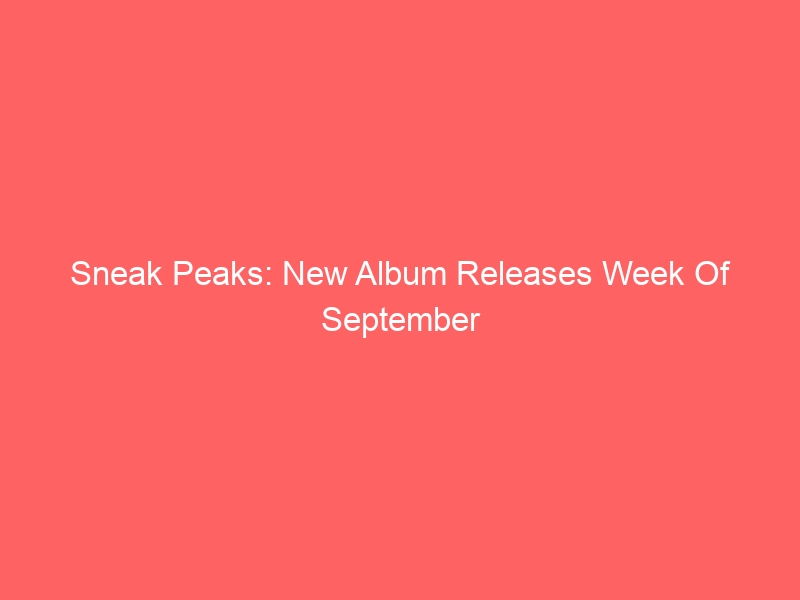 Sneak Peaks: New Album Releases Week Of September